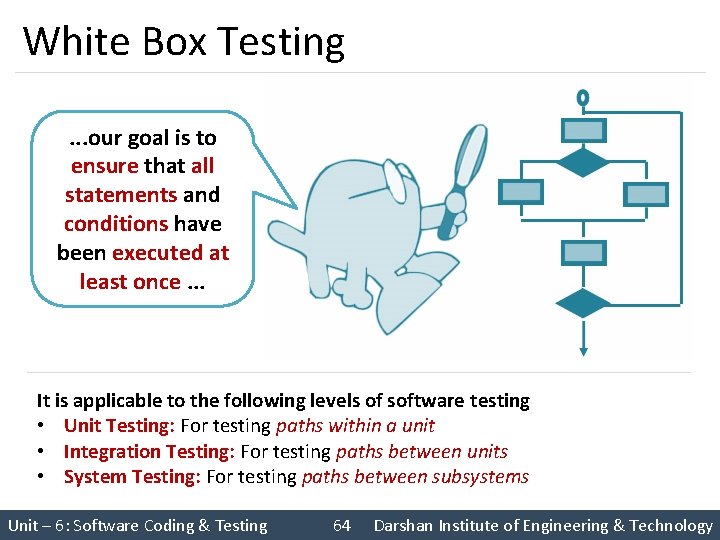 White Box Testing

...our goal is to ensure that all statements and conditions have been executed at least once ...

It is applicable to the following levels of software testing
• Unit Testing: For testing paths within a unit
• Integration Testing: For testing paths between units
• System Testing: For testing paths between subsystems

Unit – 6: Software Coding & Testing 64 Darshan Institute of Engineering & Technology